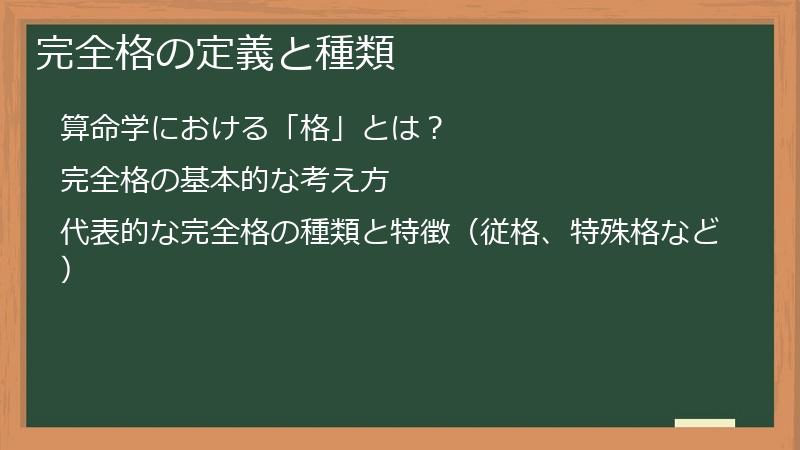 完全格の定義と種類

算命学における「格」とは？

完全格の基本的な考え方

代表的な完全格の種類と特徴（従格、特殊格など）